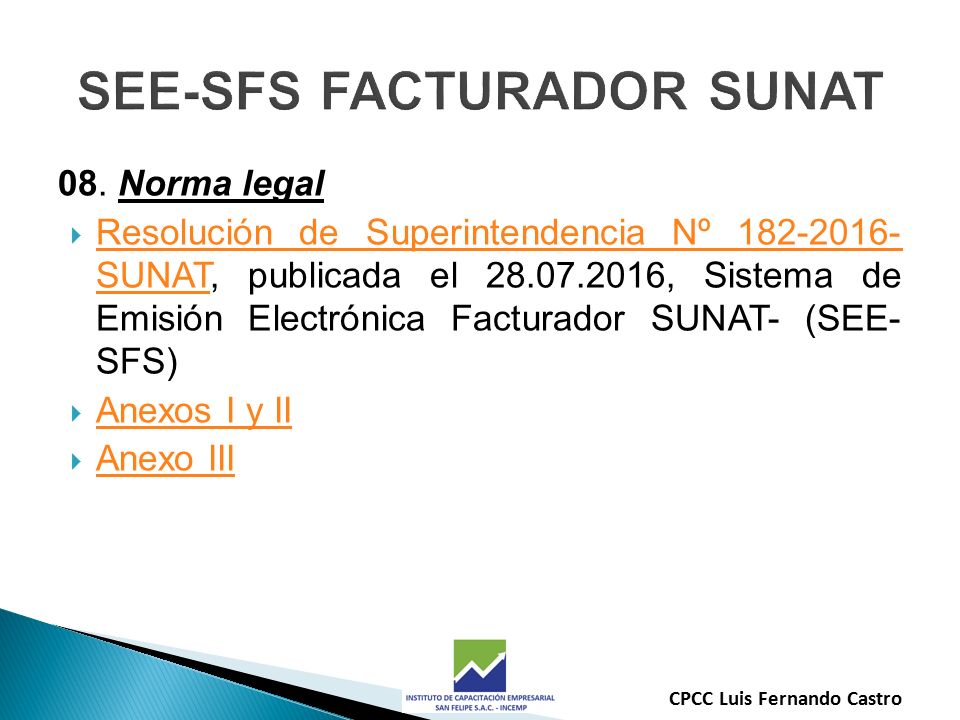 SEE-SFS FACTURADOR SUNAT

08. Norma legal

Resolución de Superintendencia Nº 182-2016-SUNAT, publicada el 28.07.2016, Sistema de Emisión Electrónica Facturador SUNAT- (SEE-SFS)

Anexos I y II

Anexo III

INSTITUTO DE CAPACITACIÓN EMPRESARIAL SAN FELIPE S.A.C. - INCEMP

CPCC Luis Fernando Castro